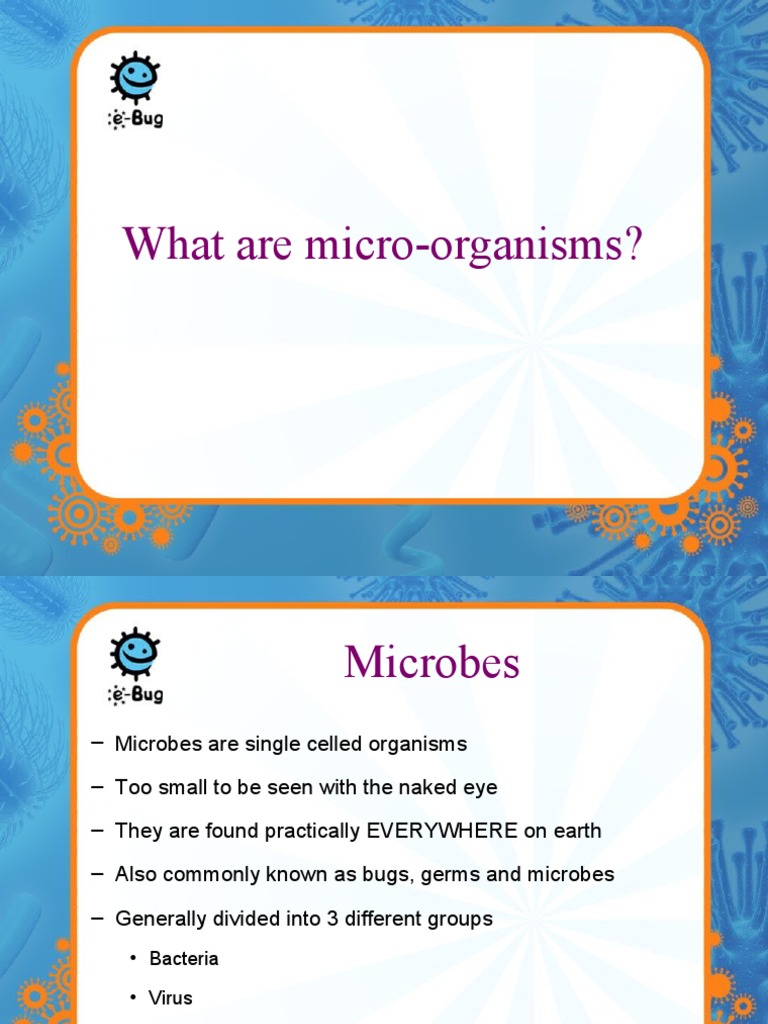 e-Bug

What are micro-organisms?

e-Bug

Microbes

– Microbes are single celled organisms
– Too small to be seen with the naked eye
– They are found practically EVERYWHERE on earth
– Also commonly known as bugs, germs and microbes
– Generally divided into 3 different groups
• Bacteria
• Virus